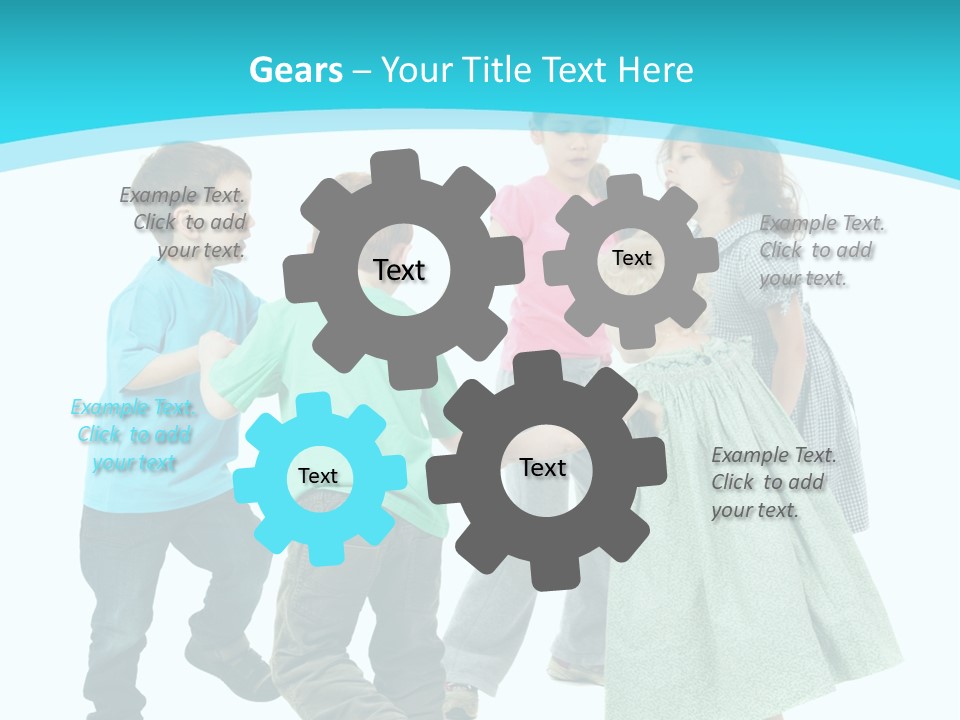 Gears – Your Title Text Here

Example Text. Click to add your text.

Text

Text

Example Text. Click to add your text.

Example Text. Click to add your text

Text

Text

Example Text. Click to add your text.